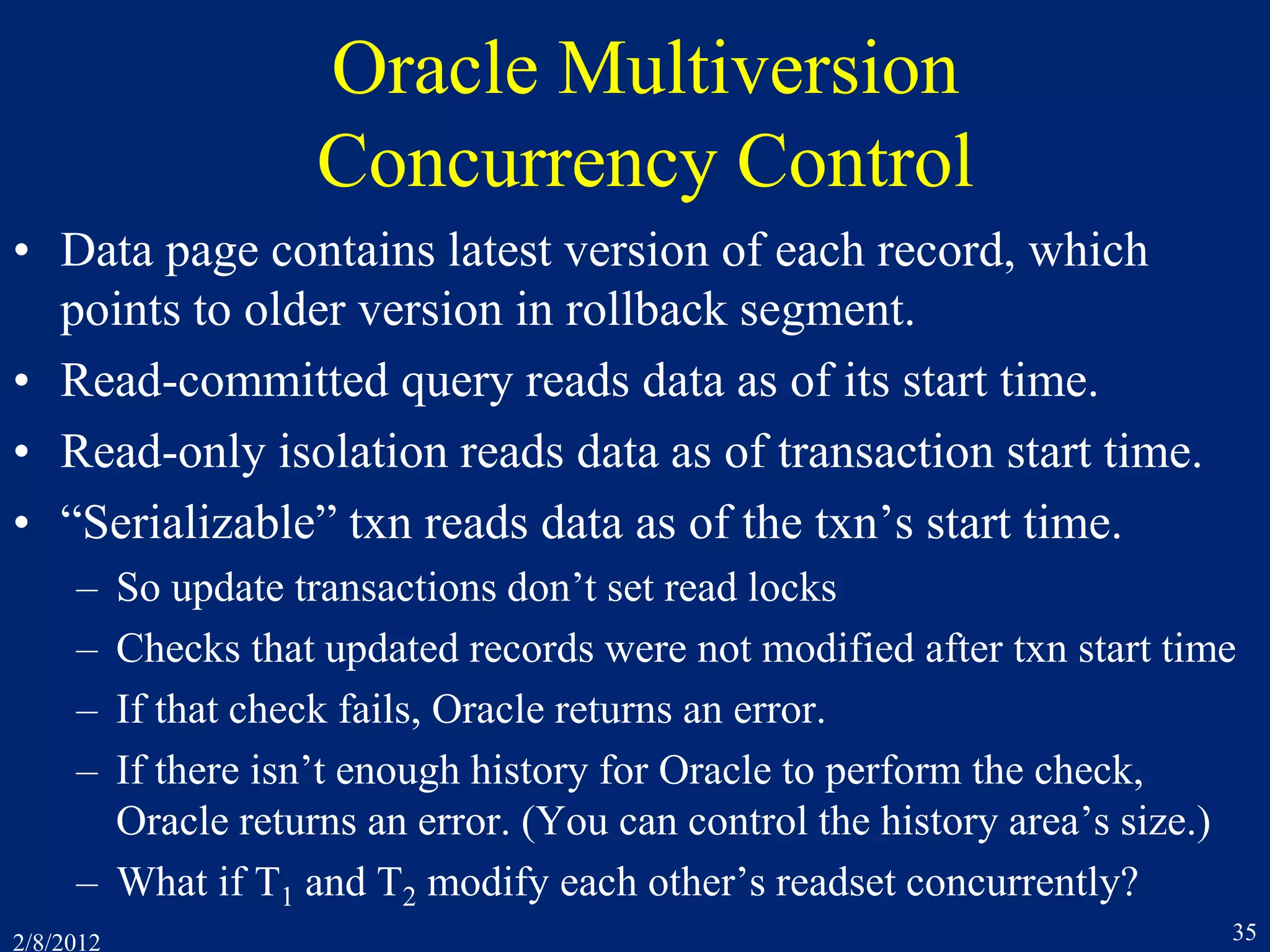 Oracle Multiversion Concurrency Control

• Data page contains latest version of each record, which points to older version in rollback segment.
• Read-committed query reads data as of its start time.
• Read-only isolation reads data as of transaction start time.
• “Serializable” txn reads data as of the txn’s start time.
– So update transactions don’t set read locks
– Checks that updated records were not modified after txn start time
– If that check fails, Oracle returns an error.
– If there isn’t enough history for Oracle to perform the check, Oracle returns an error. (You can control the history area’s size.)
– What if $T_1$ and $T_2$ modify each other’s readset concurrently?

2/8/2012

35